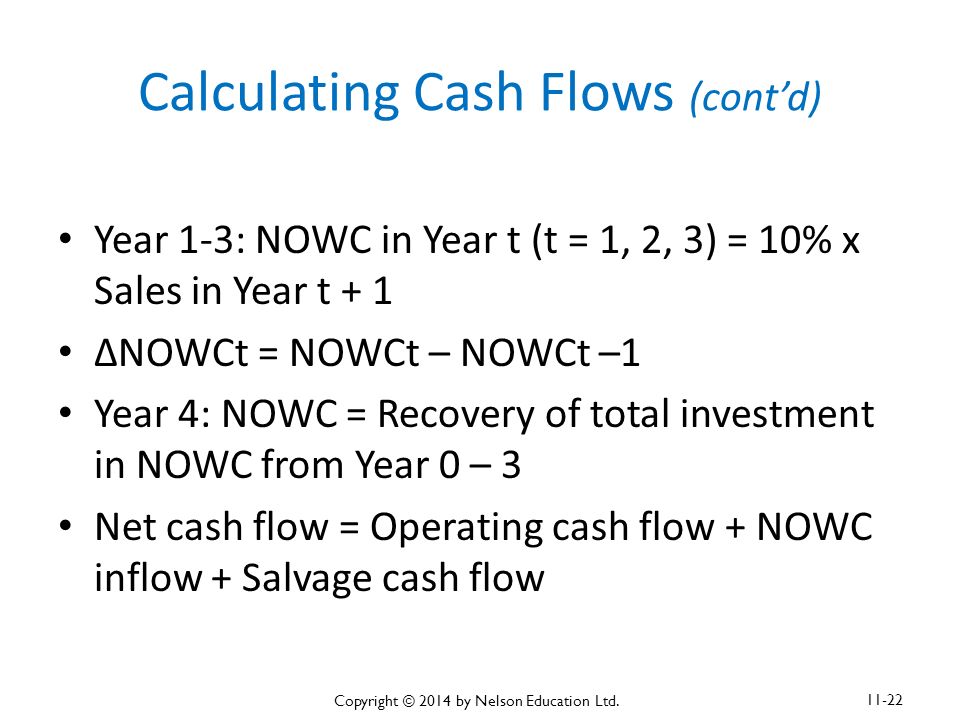 Calculating Cash Flows (cont'd)

• Year 1-3: NOWC in Year t (t = 1, 2, 3) = 10% x Sales in Year t + 1

• ΔNOWCt = NOWCt – NOWCt –1

• Year 4: NOWC = Recovery of total investment in NOWC from Year 0 – 3

• Net cash flow = Operating cash flow + NOWC inflow + Salvage cash flow

Copyright © 2014 by Nelson Education Ltd.

11-22